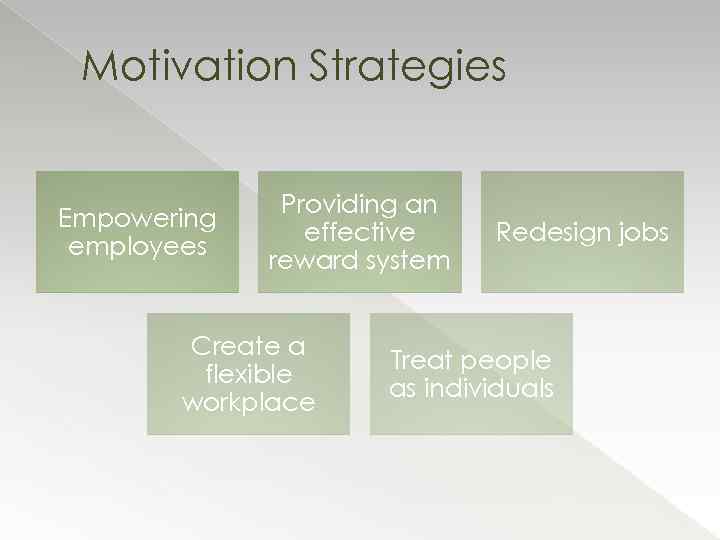 Motivation Strategies

Empowering employees

Providing an effective reward system

Redesign jobs

Create a flexible workplace

Treat people as individuals